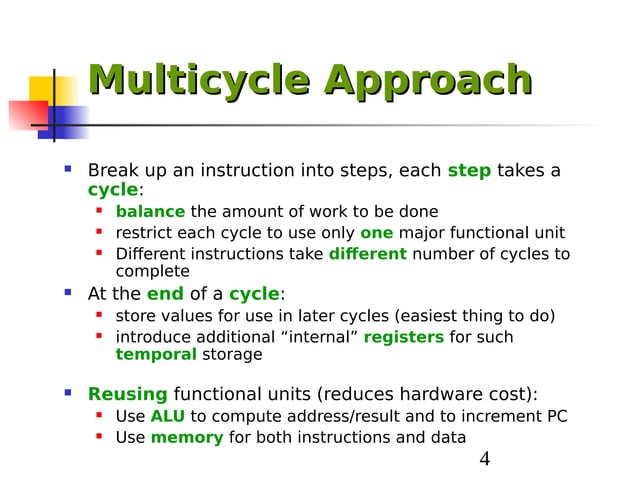 Multicycle Approach

Break up an instruction into steps, each step takes a cycle:

balance the amount of work to be done

restrict each cycle to use only one major functional unit

Different instructions take different number of cycles to complete

At the end of a cycle:

store values for use in later cycles (easiest thing to do)

introduce additional “internal” registers for such temporal storage

Reusing functional units (reduces hardware cost):

Use ALU to compute address/result and to increment PC

Use memory for both instructions and data

4